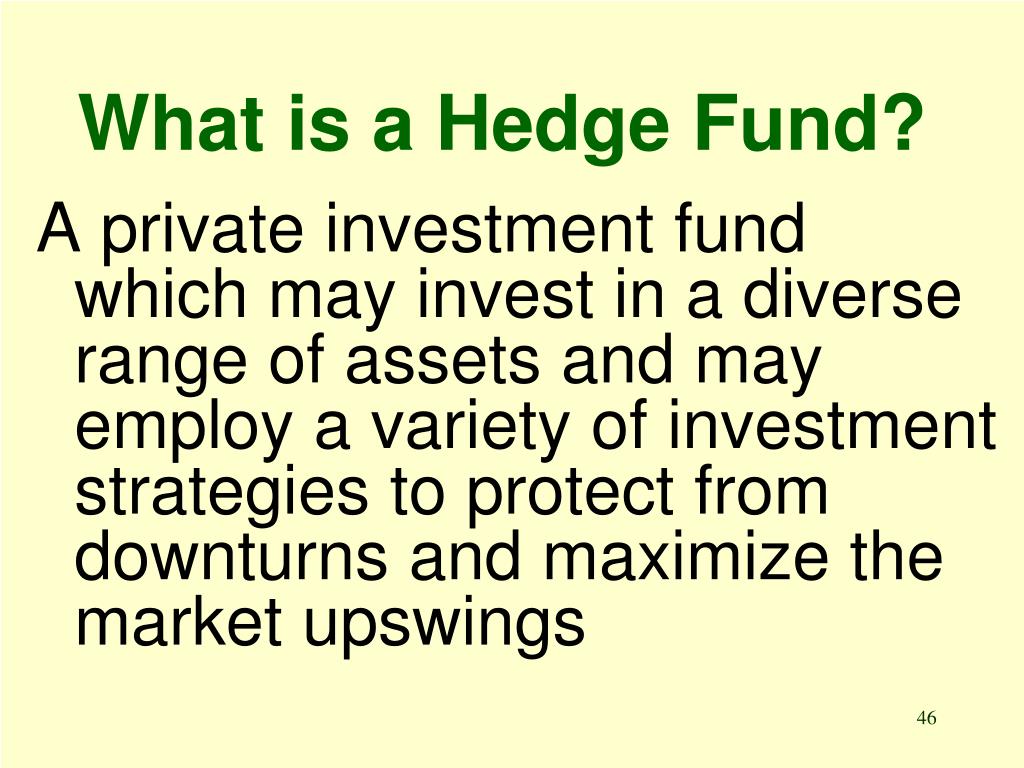 What is a Hedge Fund?

A private investment fund which may invest in a diverse range of assets and may employ a variety of investment strategies to protect from downturns and maximize the market upswings

46